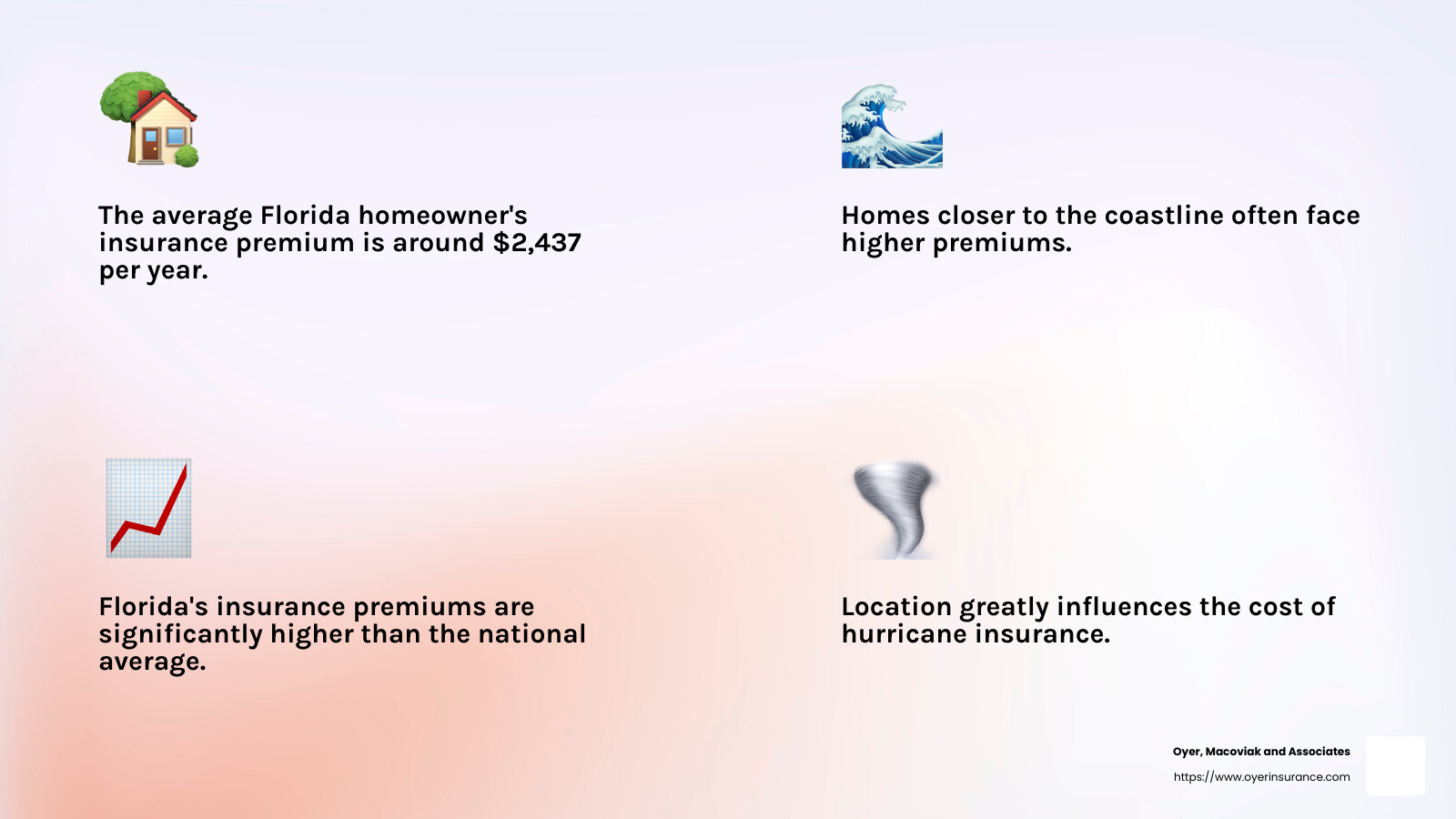 The average Florida homeowner's insurance premium is around $2,437 per year.

Homes closer to the coastline often face higher premiums.

Florida's insurance premiums are significantly higher than the national average.

Location greatly influences the cost of hurricane insurance.

Oyer, Macoviak and Associates
https://www.oyerinsurance.com